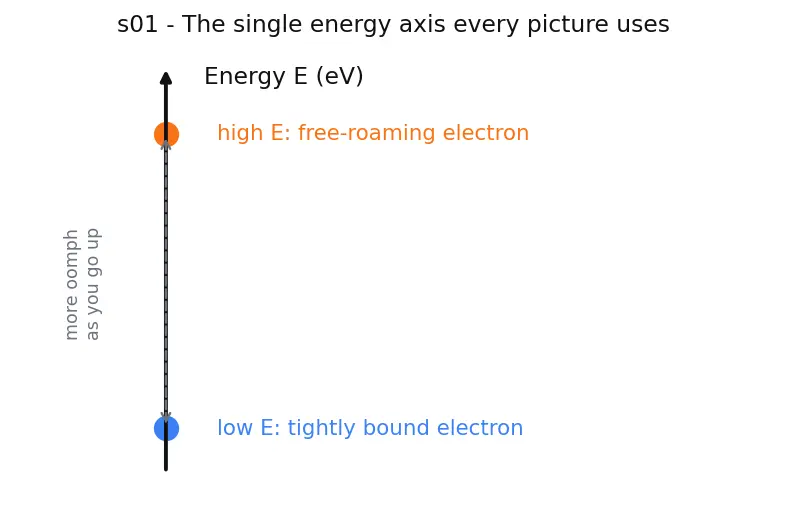 s01 - The single energy axis every picture uses

Energy E (eV)

high E: free-roaming electron

more oomph
as you go up

low E: tightly bound electron